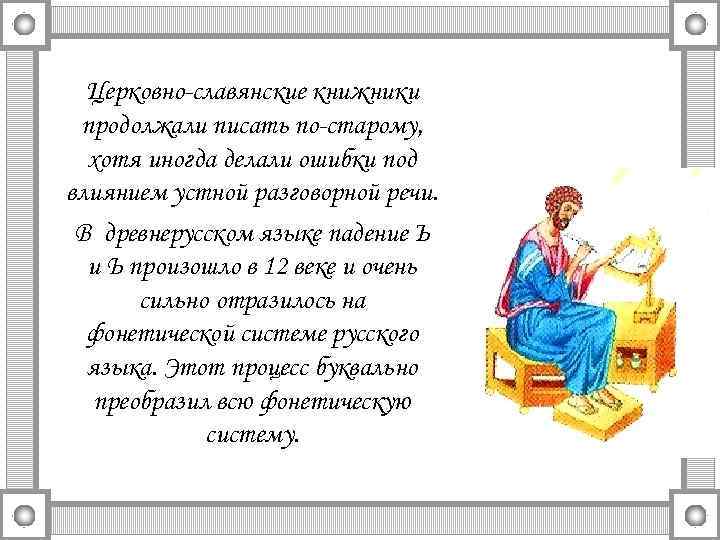 Церковно-славянские книжники продолжали писать по-старому, хотя иногда делали ошибки под влиянием устной разговорной речи.

В древнерусском языке падение Ъ и Ъ произошло в 12 веке и очень сильно отразилось на фонетической системе русского языка. Этот процесс буквально преобразил всю фонетическую систему.